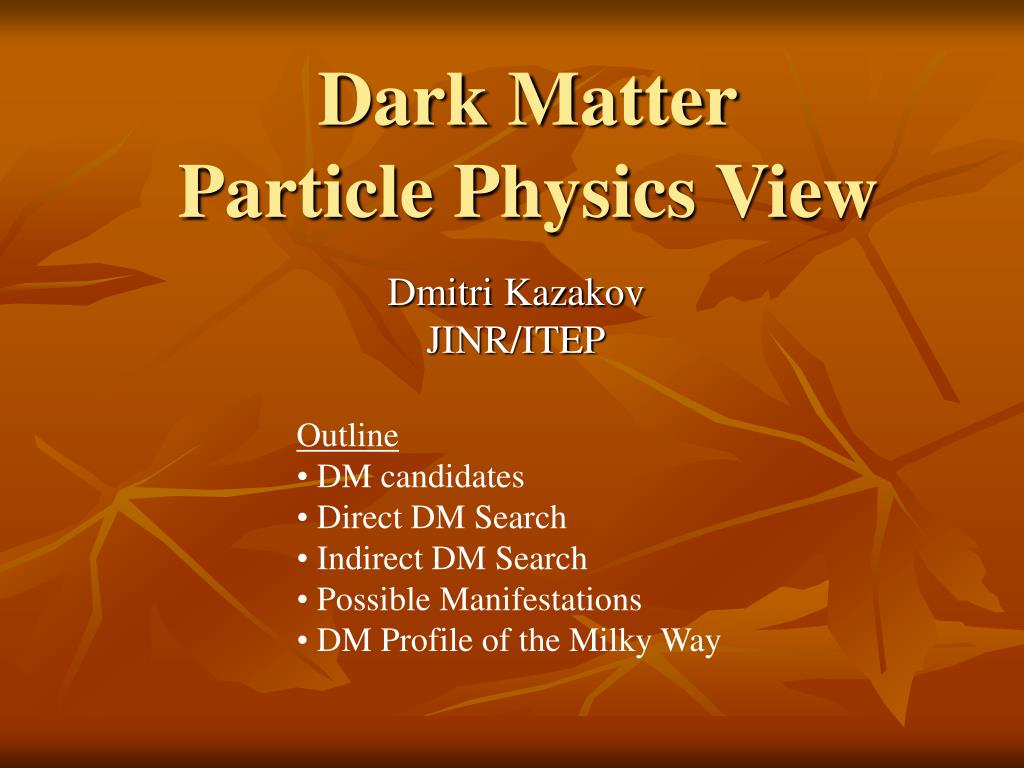 Dark Matter
Particle Physics View

Dmitri Kazakov
JINR/ITEP

Outline
• DM candidates
• Direct DM Search
• Indirect DM Search
• Possible Manifestations
• DM Profile of the Milky Way